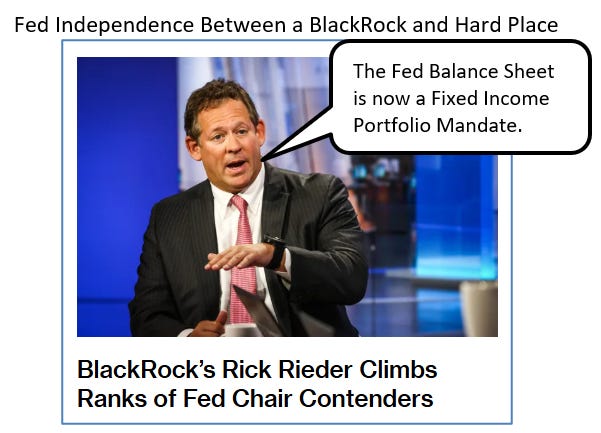 Fed Independence Between a BlackRock and Hard Place

The Fed Balance Sheet is now a Fixed Income Portfolio Mandate.

BlackRock's Rick Rieder Climbs Ranks of Fed Chair Contenders